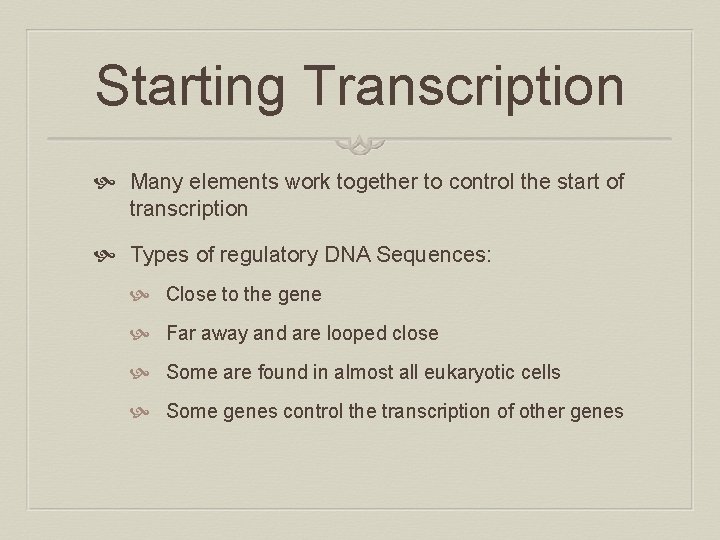 Starting Transcription

Many elements work together to control the start of transcription

Types of regulatory DNA Sequences:

Close to the gene

Far away and are looped close

Some are found in almost all eukaryotic cells

Some genes control the transcription of other genes